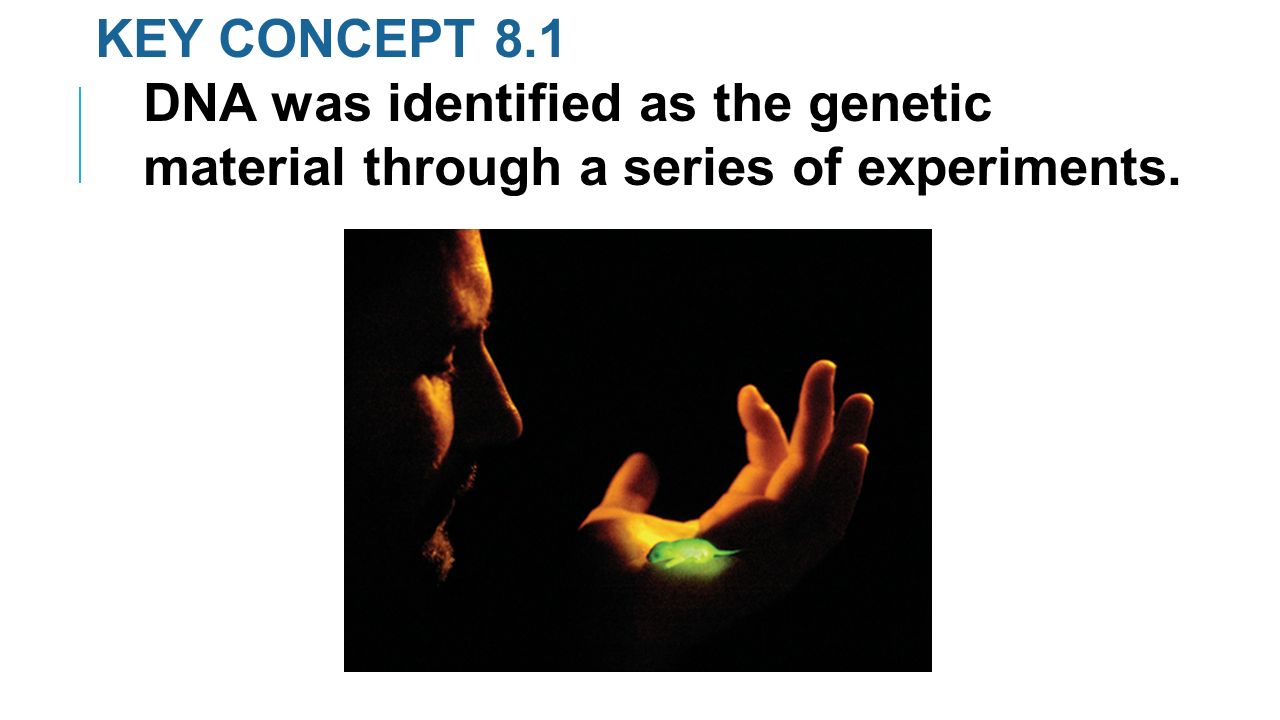 KEY CONCEPT 8.1

DNA was identified as the genetic material through a series of experiments.